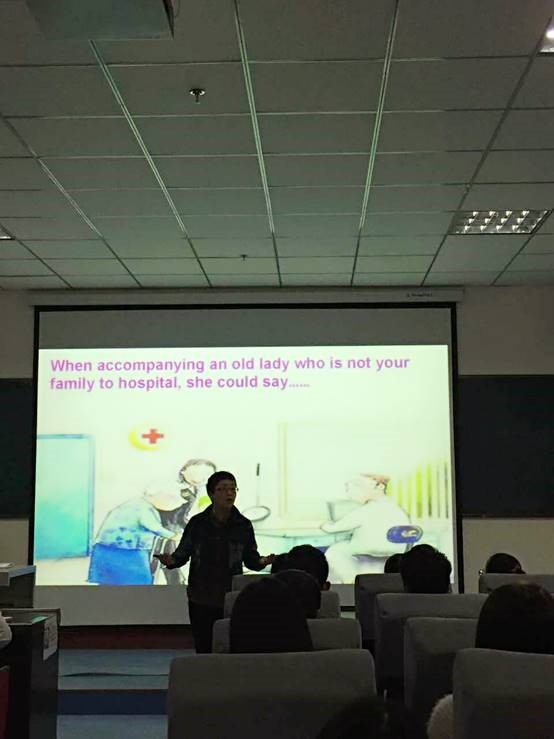 When accompanying an old lady who is not your family to hospital, she could say......